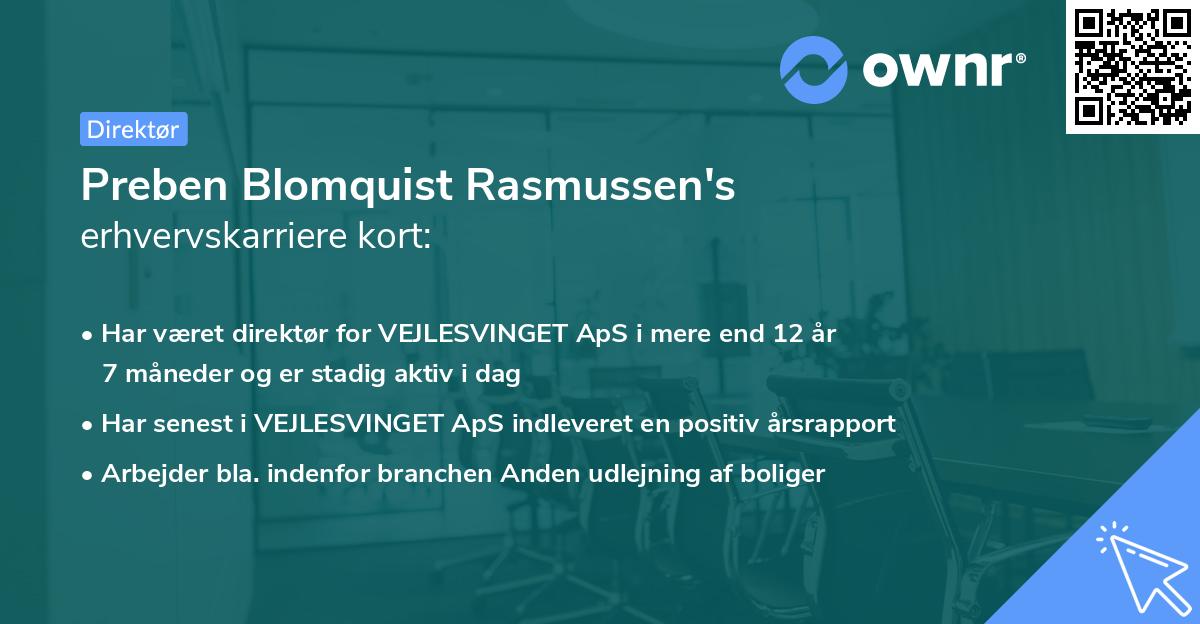 ownr®

Direktør

Preben Blomquist Rasmussen's erhvervskarriere kort:

• Har været direktør for VEJLESVINGET ApS i mere end 12 år 7 måneder og er stadig aktiv i dag

• Har senest i VEJLESVINGET ApS indleveret en positiv årsrapport

• Arbejder bla. indenfor branchen Anden udlejning af boliger